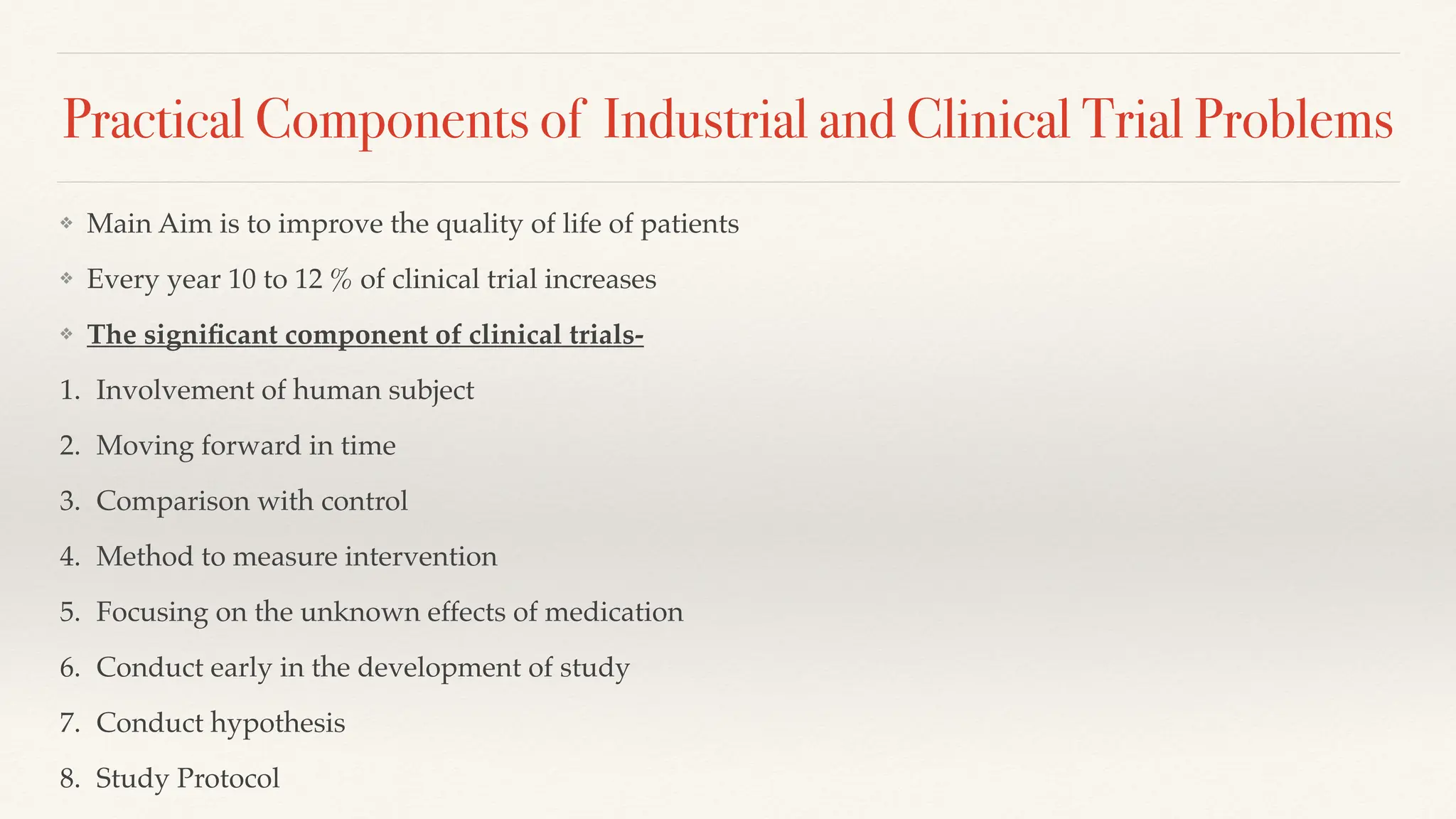 Practical Components of Industrial and Clinical Trial Problems

❖ Main Aim is to improve the quality of life of patients

❖ Every year 10 to 12 % of clinical trial increases

❖ The significant component of clinical trials-

1. Involvement of human subject

2. Moving forward in time

3. Comparison with control

4. Method to measure intervention

5. Focusing on the unknown effects of medication

6. Conduct early in the development of study

7. Conduct hypothesis

8. Study Protocol